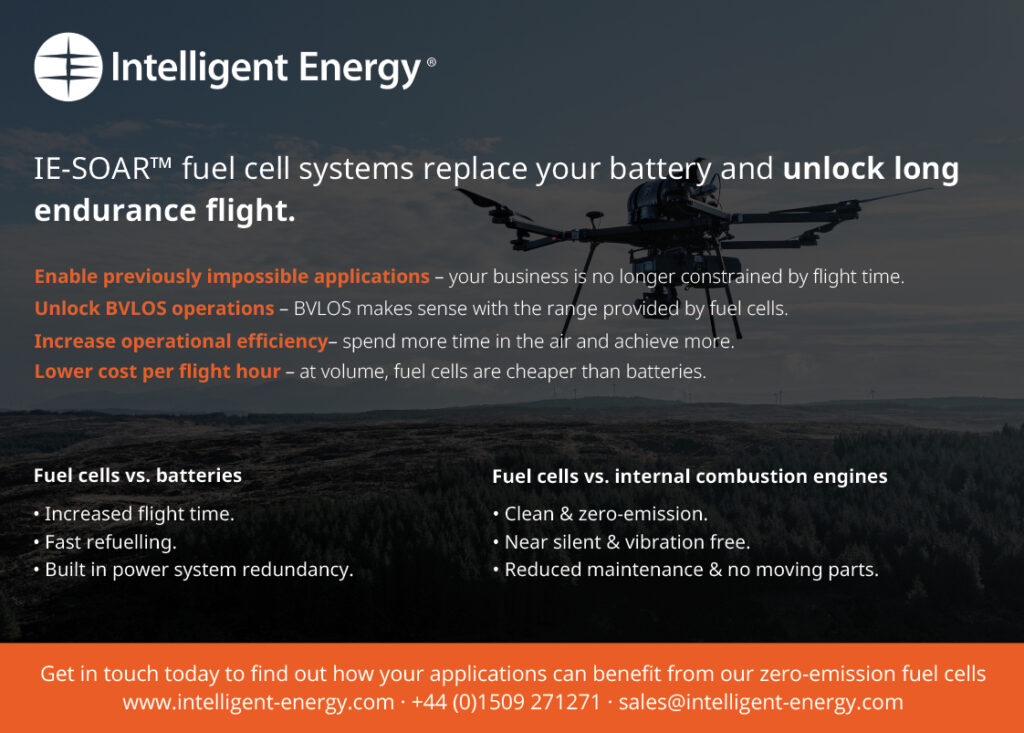 Intelligent Energy®

IE-SOAR™ fuel cell systems replace your battery and unlock long endurance flight.

Enable previously impossible applications – your business is no longer constrained by flight time.
Unlock BVLOS operations – BVLOS makes sense with the range provided by fuel cells.
Increase operational efficiency– spend more time in the air and achieve more.
Lower cost per flight hour – at volume, fuel cells are cheaper than batteries.

Fuel cells vs. batteries
• Increased flight time.
• Fast refuelling.
• Built in power system redundancy.

Fuel cells vs. internal combustion engines
• Clean & zero-emission.
• Near silent & vibration free.
• Reduced maintenance & no moving parts.

Get in touch today to find out how your applications can benefit from our zero-emission fuel cells
www.intelligent-energy.com · +44 (0)1509 271271 · sales@intelligent-energy.com